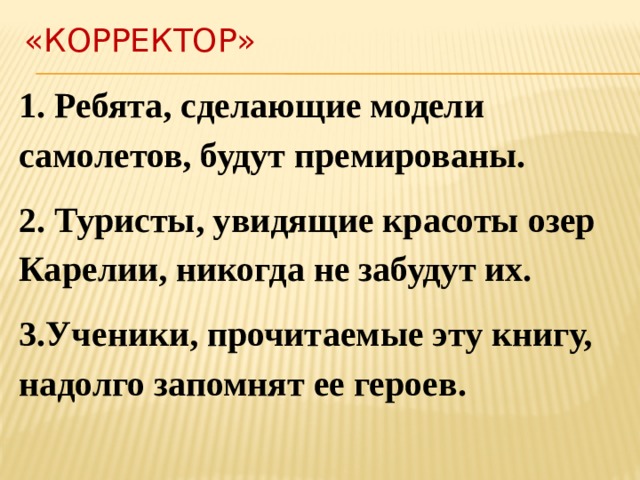 «КОРРЕКТОР»

1. Ребята, сделающие модели самолетов, будут премированы.

2. Туристы, увидящие красоты озер Карелии, никогда не забудут их.

3.Ученики, прочитаемые эту книгу, надолго запомнят ее героев.